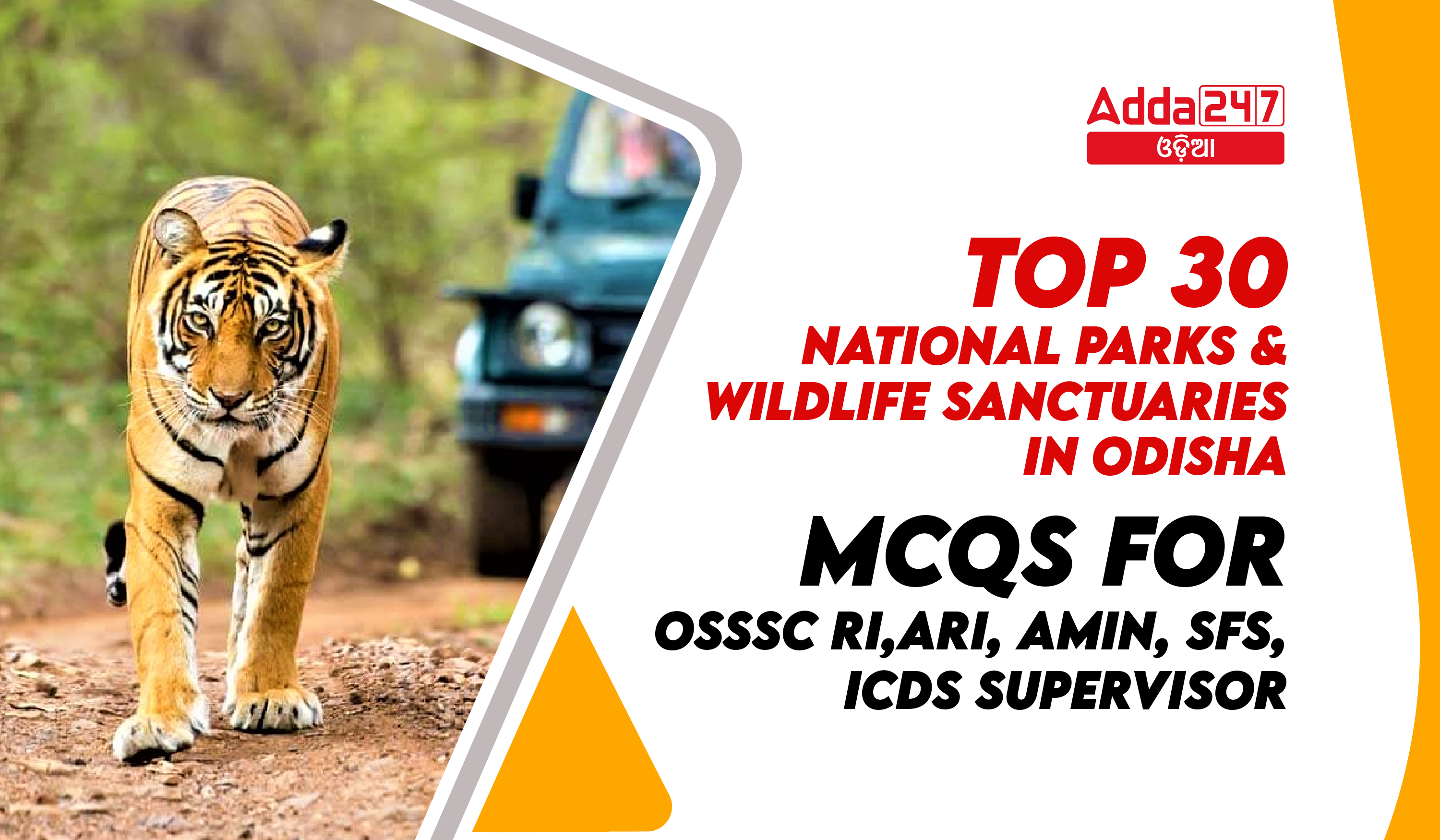 Adda247
ଓଡ଼ିଆ

TOP 30
NATIONAL PARKS & WILDLIFE SANCTUARIES IN ODISHA

MCQS FOR
OSSSC RI,ARI, AMIN, SFS, ICDS SUPERVISOR